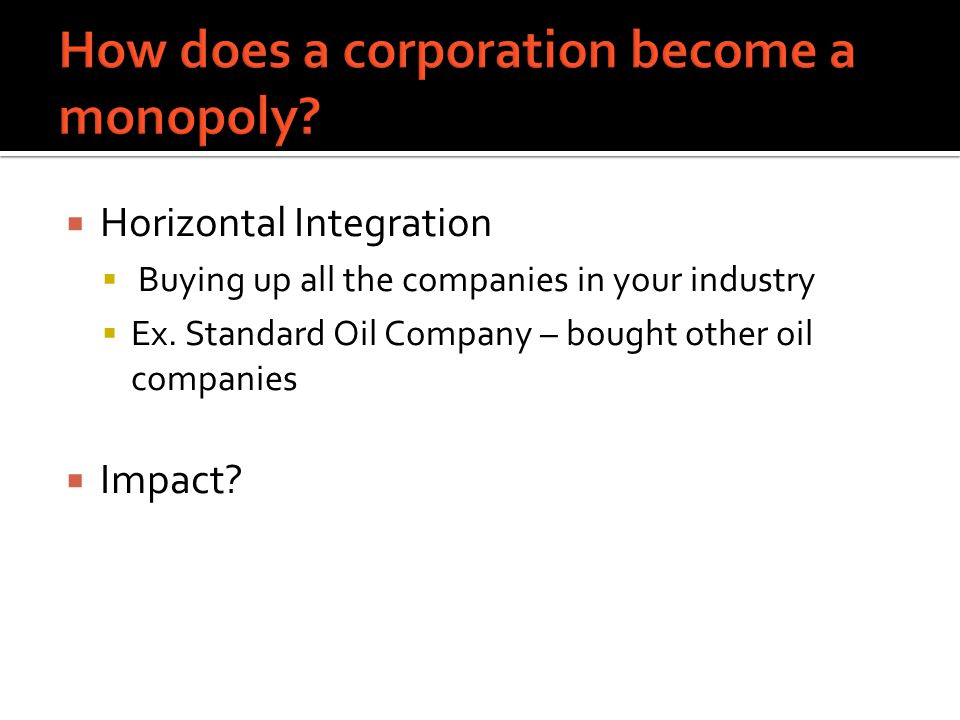 How does a corporation become a monopoly?

Horizontal Integration

Buying up all the companies in your industry

Ex. Standard Oil Company – bought other oil companies

Impact?